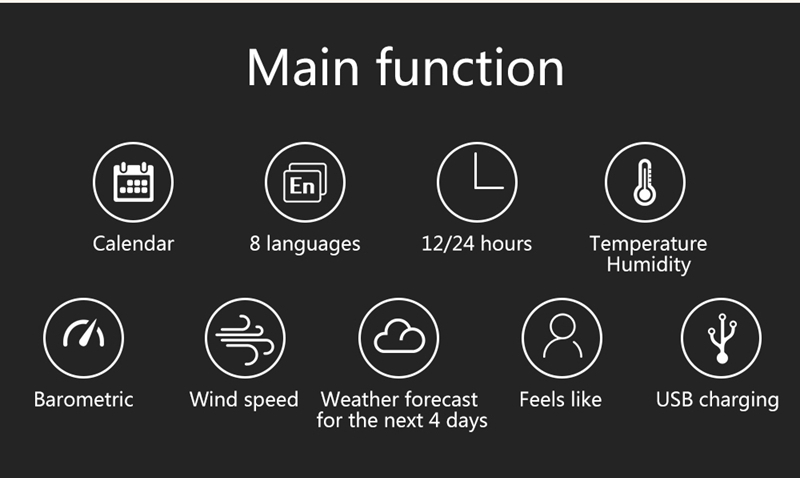 Main function

En

Calendar

8 languages

12/24 hours

Temperature Humidity

Barometric

Wind speed

Weather forecast for the next 4 days

Feels like

USB charging